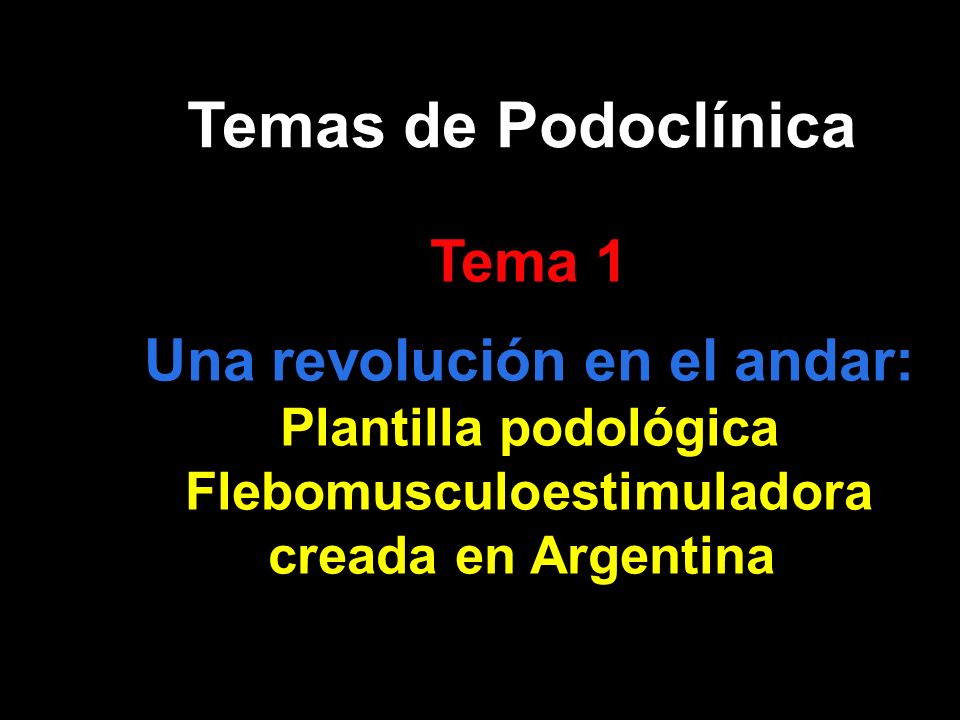 Temas de Podoclínica

Tema 1

Una revolución en el andar:
Plantilla podológica Flebomusculoestimuladora creada en Argentina